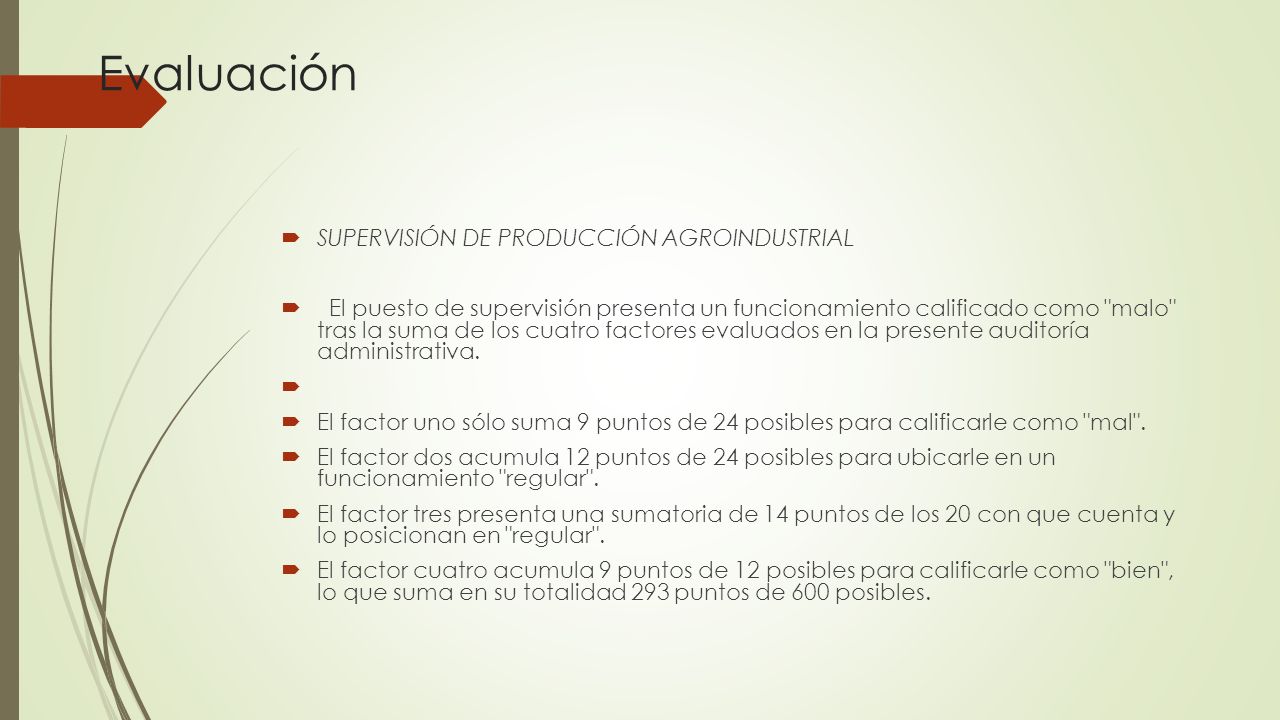 Evaluación

SUPERVISIÓN DE PRODUCCIÓN AGROINDUSTRIAL

El puesto de supervisión presenta un funcionamiento calificado como "malo" tras la suma de los cuatro factores evaluados en la presente auditoría administrativa.

El factor uno sólo suma 9 puntos de 24 posibles para calificarle como "mal".

El factor dos acumula 12 puntos de 24 posibles para ubicarle en un funcionamiento "regular".

El factor tres presenta una sumatoria de 14 puntos de los 20 con que cuenta y lo posicionan en "regular".

El factor cuatro acumula 9 puntos de 12 posibles para calificarle como "bien", lo que suma en su totalidad 293 puntos de 600 posibles.